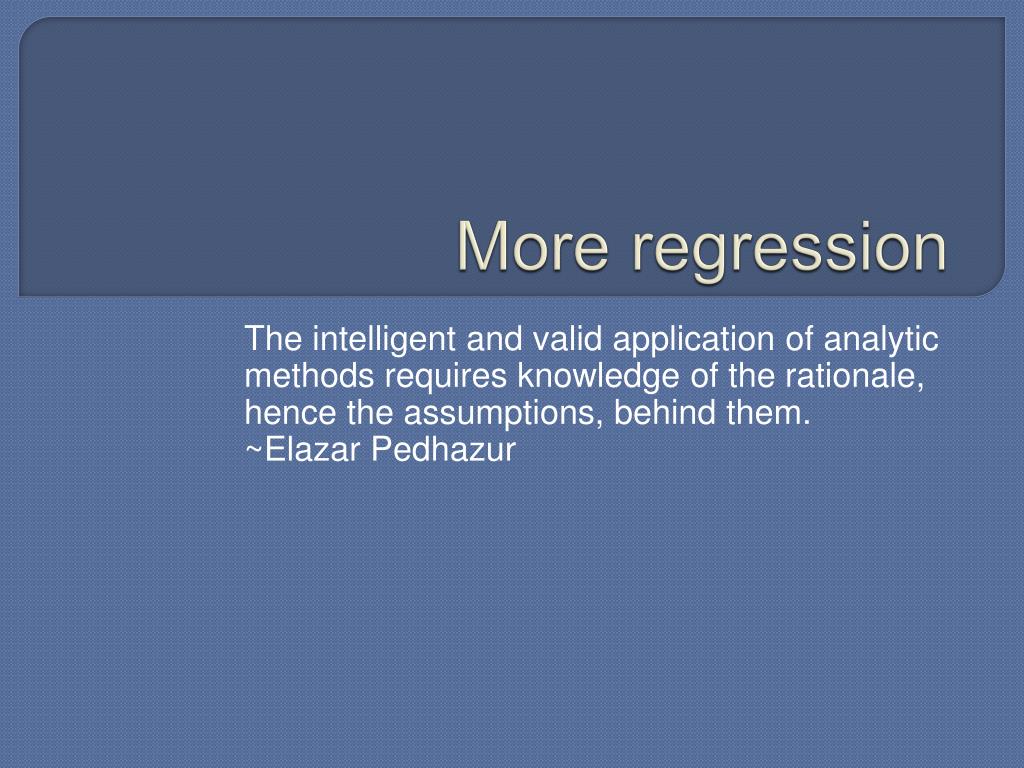 More regression

The intelligent and valid application of analytic methods requires knowledge of the rationale, hence the assumptions, behind them.
~Elazar Pedhazur